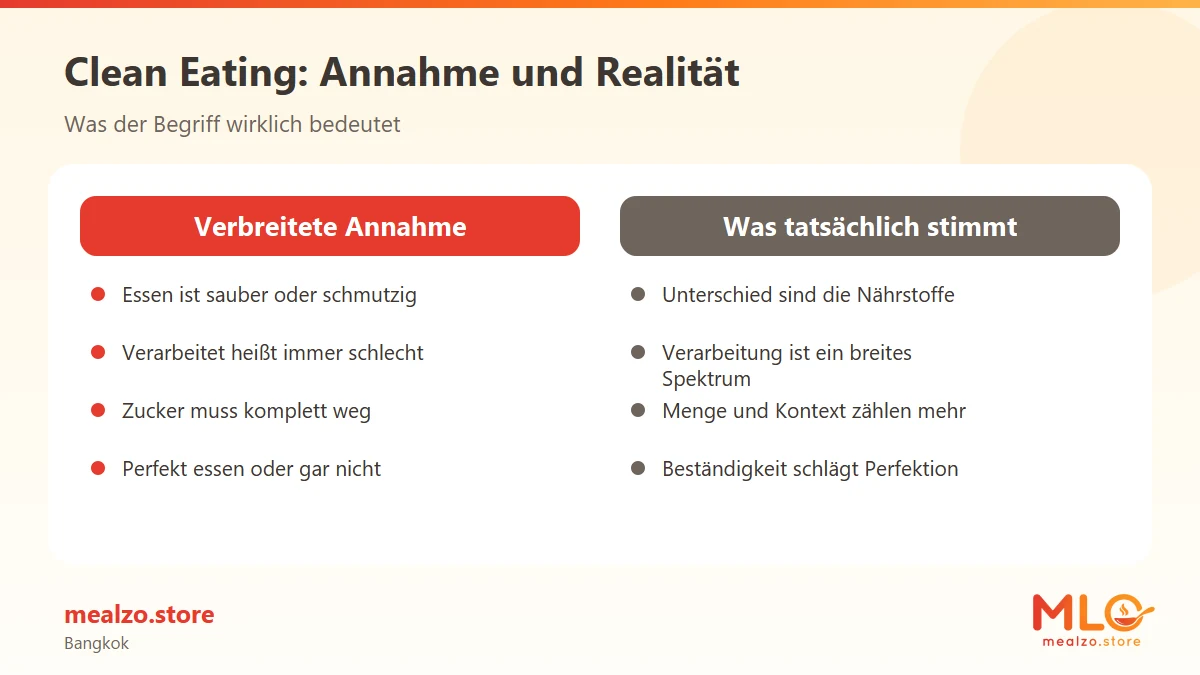 Clean Eating: Annahme und Realität

Was der Begriff wirklich bedeutet

Verbreitete Annahme

- Essen ist sauber oder schmutzig
- Verarbeitet heißt immer schlecht
- Zucker muss komplett weg
- Perfekt essen oder gar nicht

Was tatsächlich stimmt

- Unterschied sind die Nährstoffe
- Verarbeitung ist ein breites Spektrum
- Menge und Kontext zählen mehr
- Beständigkeit schlägt Perfektion

mealzo.store
Bangkok

MLO
mealzo.store